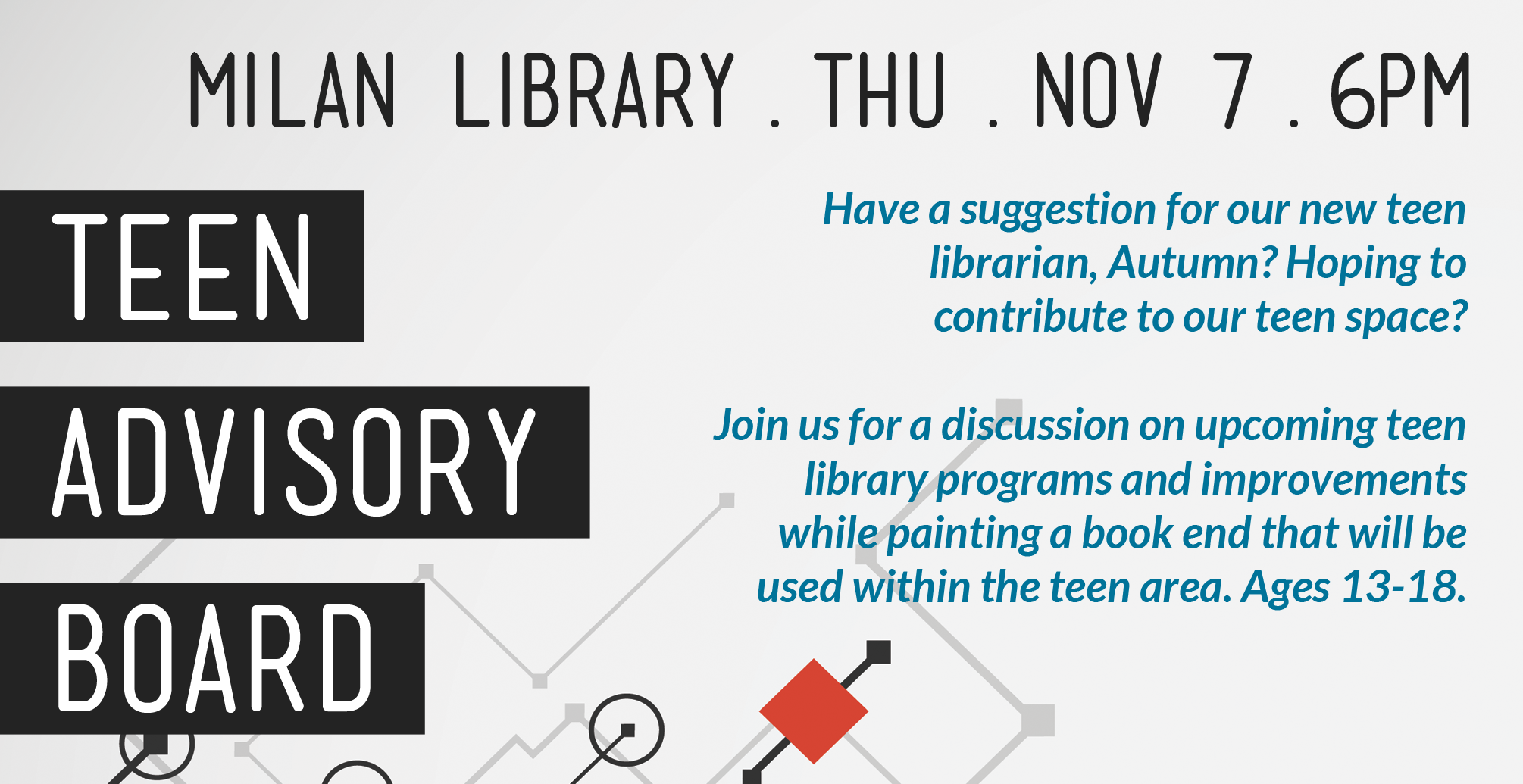 MILAN LIBRARY . THU . NOV 7 . 6PM

TEEN ADVISORY BOARD

Have a suggestion for our new teen librarian, Autumn? Hoping to contribute to our teen space?

Join us for a discussion on upcoming teen library programs and improvements while painting a book end that will be used within the teen area. Ages 13-18.